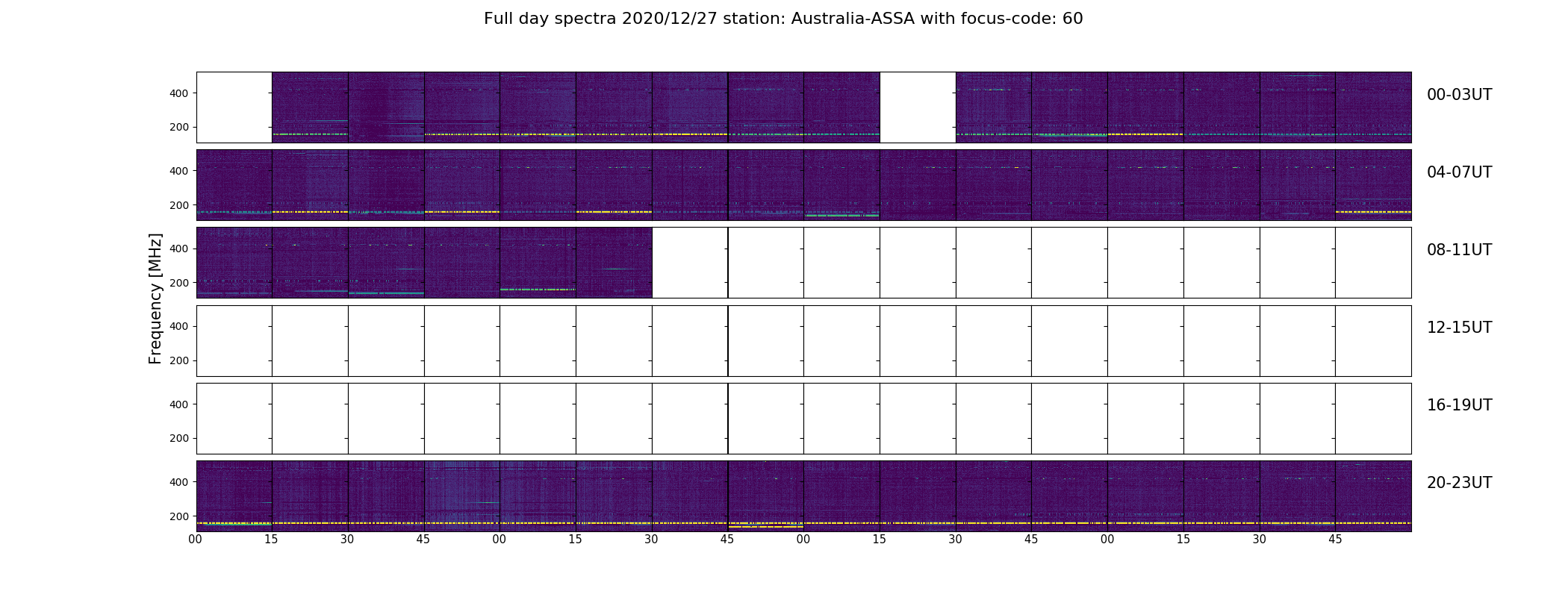 Full day spectra 2020/12/27 station: Australia-ASSA with focus-code: 60

Frequency [MHz]

400
200
00-03UT

400
200
04-07UT

400
200
08-11UT

400
200
12-15UT

400
200
16-19UT

400
200
20-23UT

00 15 30 45 00 15 30 45 00 15 30 45 00 15 30 45